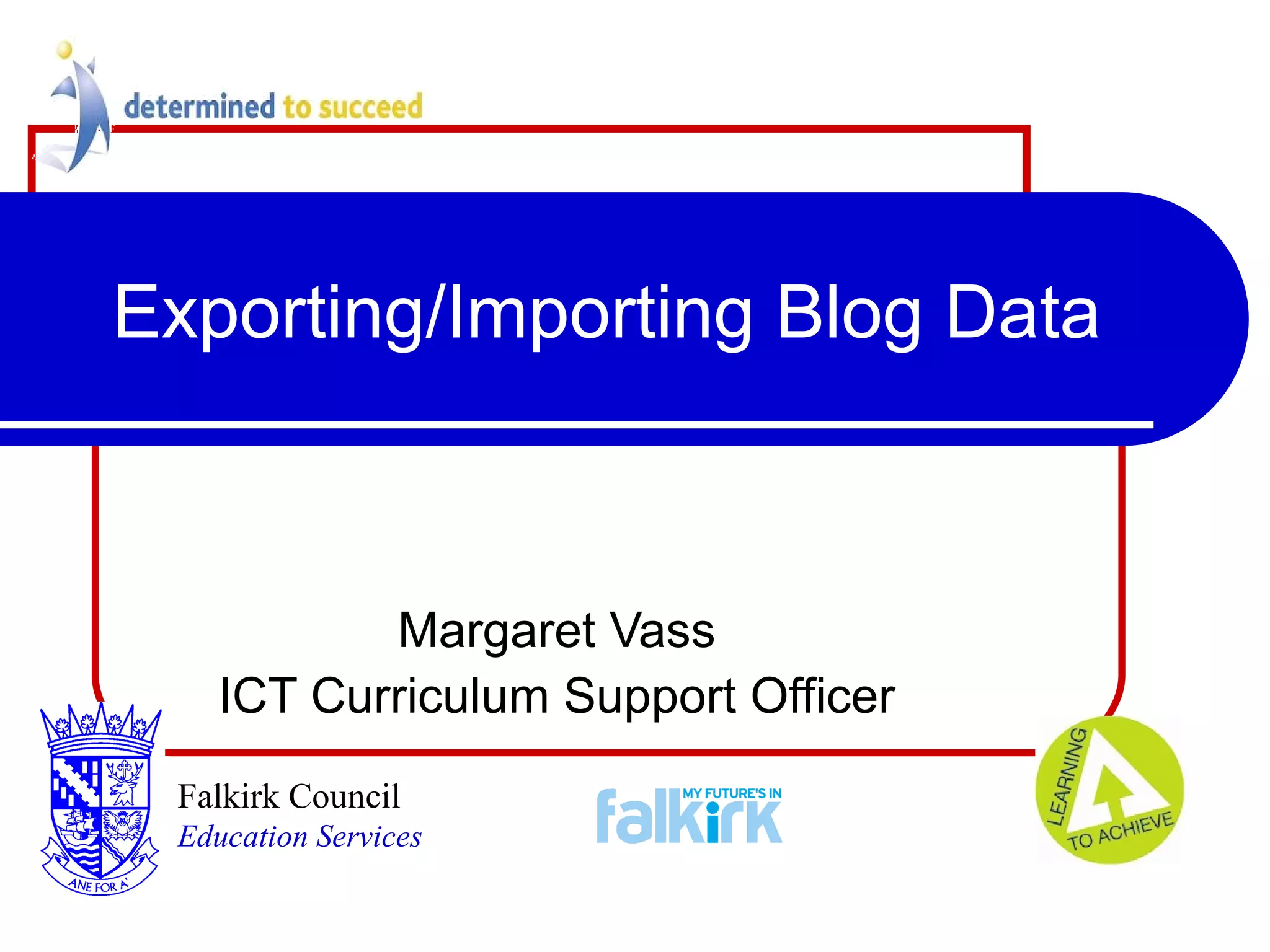 determined to succeed

Exporting/Importing Blog Data

Margaret Vass
ICT Curriculum Support Officer

ANE FOR A'

Falkirk Council
Education Services

MY FUTURE'S IN falkirk

LEARNING TO ACHIEVE